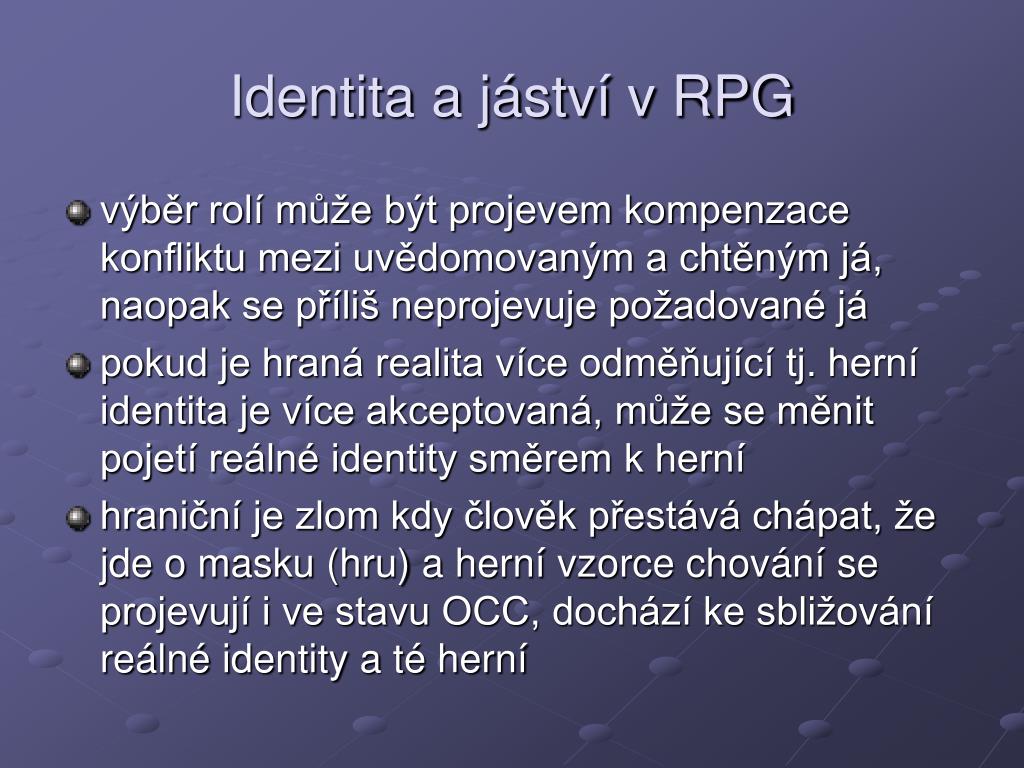 Identita a jáství v RPG

výběr rolí může být projevem kompenzace konfliktu mezi uvědomovaným a chtěným já, naopak se příliš neprojevuje požadované já

pokud je hraná realita více odměňující tj. herní identita je více akceptovaná, může se měnit pojetí reálné identity směrem k herní

hraniční je zlom kdy člověk přestává chápat, že jde o masku (hru) a herní vzorce chování se projevují i ve stavu OCC, dochází ke sbližování reálné identity a té herní